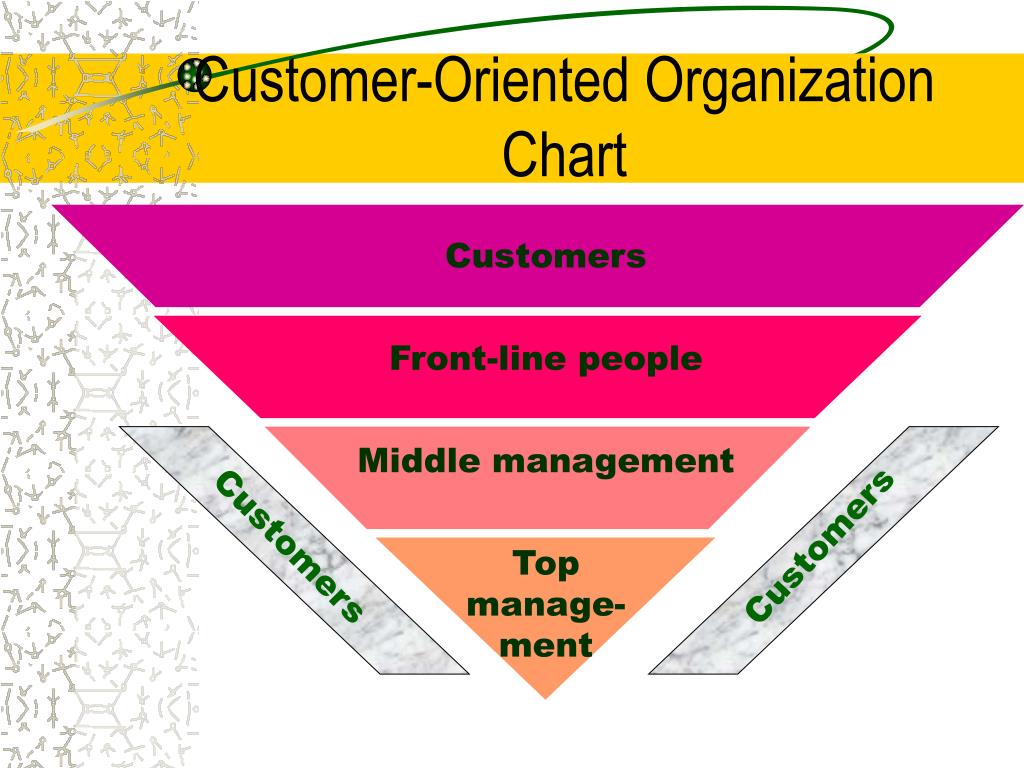 Customer-Oriented Organization Chart

Customers

Front-line people

Middle management

Top management

Customers

Customers